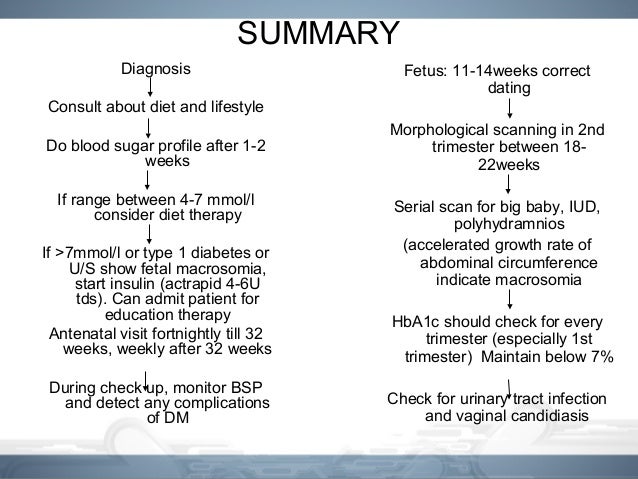 SUMMARY

Diagnosis

Consult about diet and lifestyle

Do blood sugar profile after 1-2 weeks

If range between 4-7 mmol/l consider diet therapy

If >7mmol/l or type 1 diabetes or U/S show fetal macrosomia, start insulin (actrapid 4-6U tds). Can admit patient for education therapy

Antenatal visit fortnightly till 32 weeks, weekly after 32 weeks

During check up, monitor BSP and detect any complications of DM

Fetus: 11-14weeks correct dating

Morphological scanning in 2nd trimester between 18-22weeks

Serial scan for big baby, IUD, polyhydramnios

(accelerated growth rate of abdominal circumference indicate macrosomia

HbA1c should check for every trimester (especially 1st trimester) Maintain below 7%

Check for urinary tract infection and vaginal candidiasis